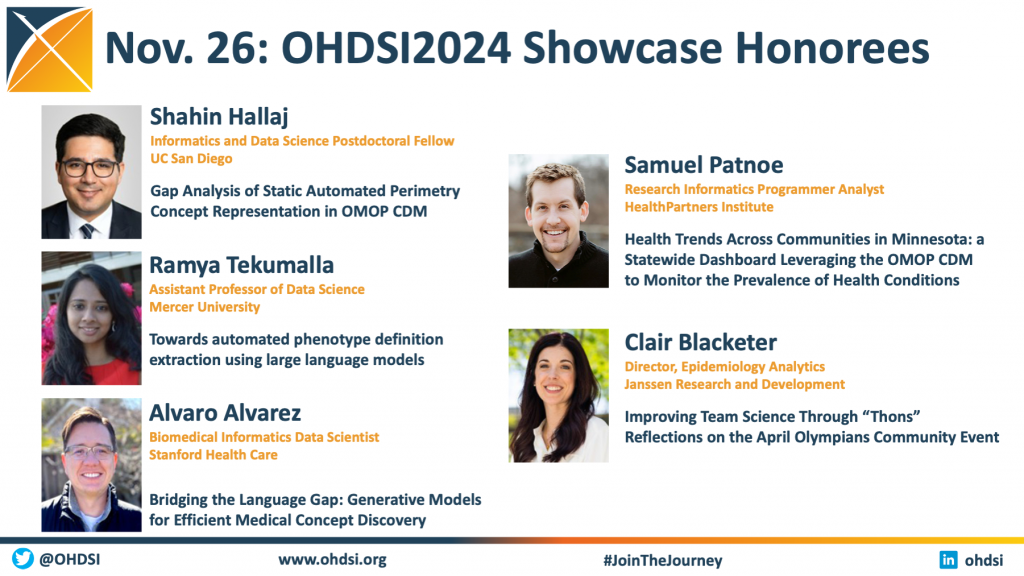 Nov. 26: OHDSI2024 Showcase Honorees

Shahin Hallaj
Informatics and Data Science Postdoctoral Fellow
UC San Diego

Gap Analysis of Static Automated Perimetry Concept Representation in OMOP CDM

Ramya Tekumalla
Assistant Professor of Data Science
Mercer University

Towards automated phenotype definition extraction using large language models

Alvaro Alvarez
Biomedical Informatics Data Scientist
Stanford Health Care

Bridging the Language Gap: Generative Models for Efficient Medical Concept Discovery

Samuel Patnoe
Research Informatics Programmer Analyst
HealthPartners Institute

Health Trends Across Communities in Minnesota: a Statewide Dashboard Leveraging the OMOP CDM to Monitor the Prevalence of Health Conditions

Clair Blacketer
Director, Epidemiology Analytics
Janssen Research and Development

Improving Team Science Through “Thons” Reflections on the April Olympians Community Event

@OHDSI www.ohdsi.org #JoinTheJourney ohdsi